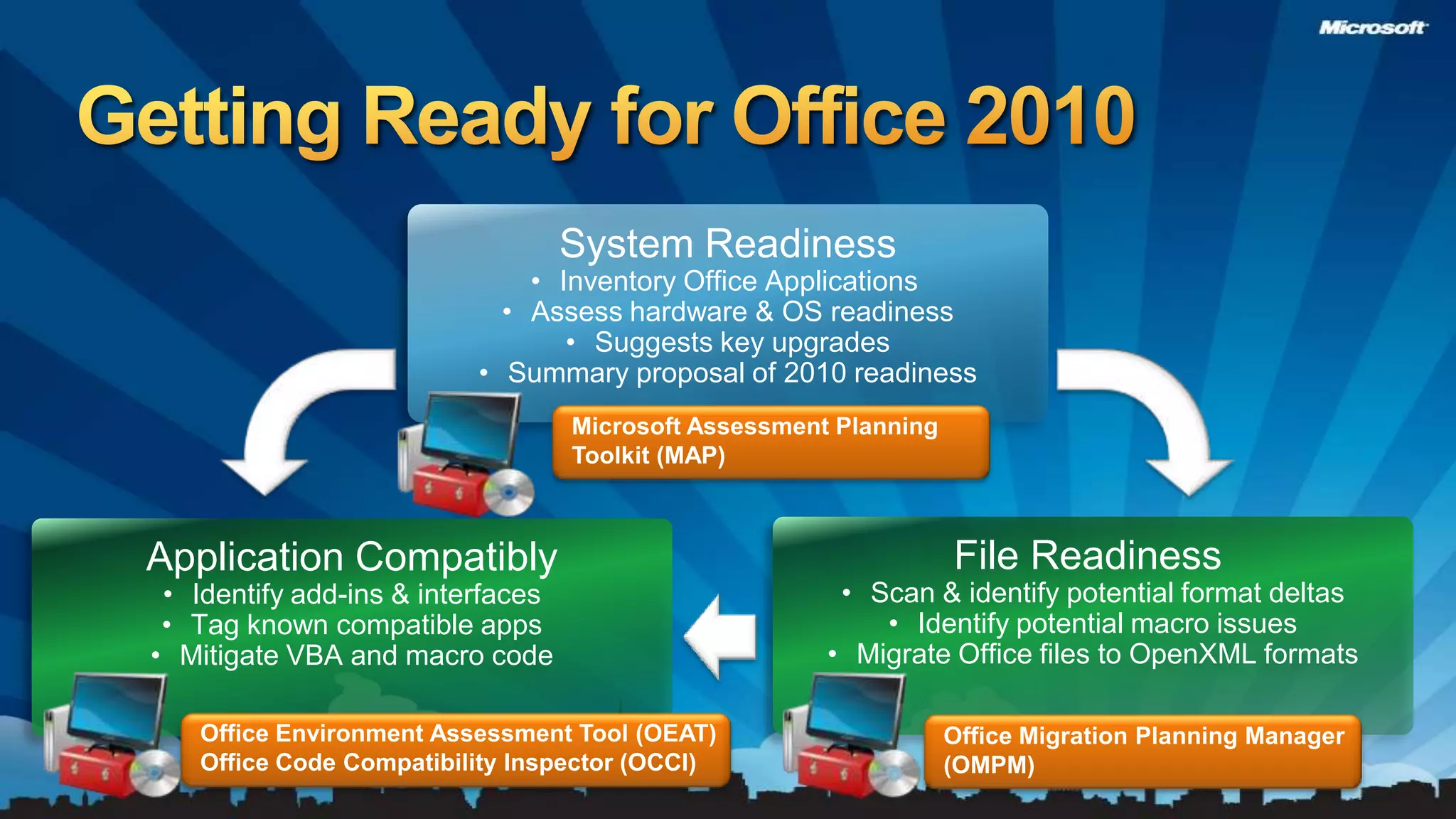 Microsoft

Getting Ready for Office 2010

System Readiness
• Inventory Office Applications
• Assess hardware & OS readiness
• Suggests key upgrades
• Summary proposal of 2010 readiness

Microsoft Assessment Planning Toolkit (MAP)

Application Compatibly
• Identify add-ins & interfaces
• Tag known compatible apps
• Mitigate VBA and macro code

Office Environment Assessment Tool (OEAT)
Office Code Compatibility Inspector (OCCI)

File Readiness
• Scan & identify potential format deltas
• Identify potential macro issues
• Migrate Office files to OpenXML formats

Office Migration Planning Manager (OMPM)